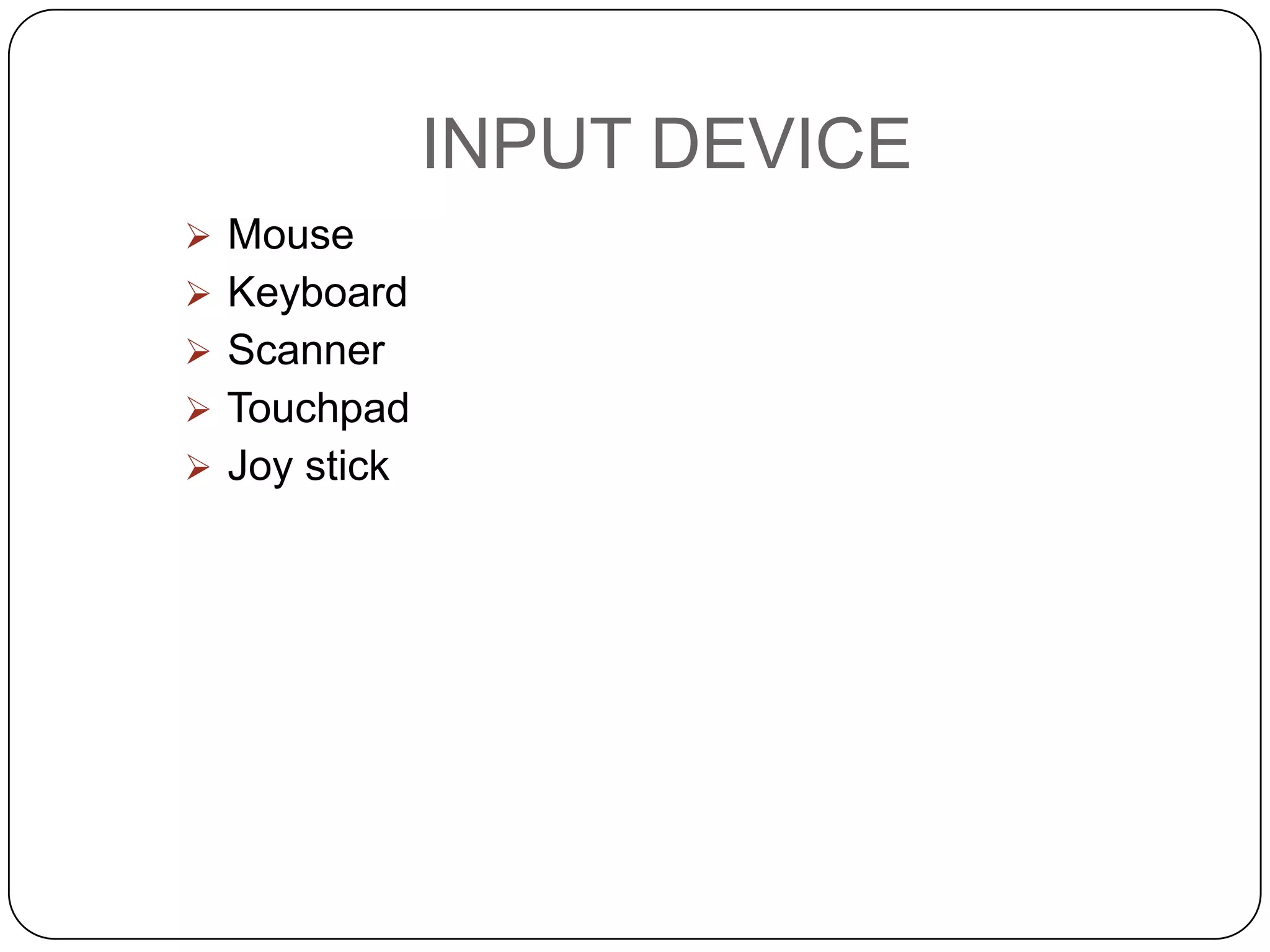 INPUT DEVICE

➢ Mouse
➢ Keyboard
➢ Scanner
➢ Touchpad
➢ Joy stick